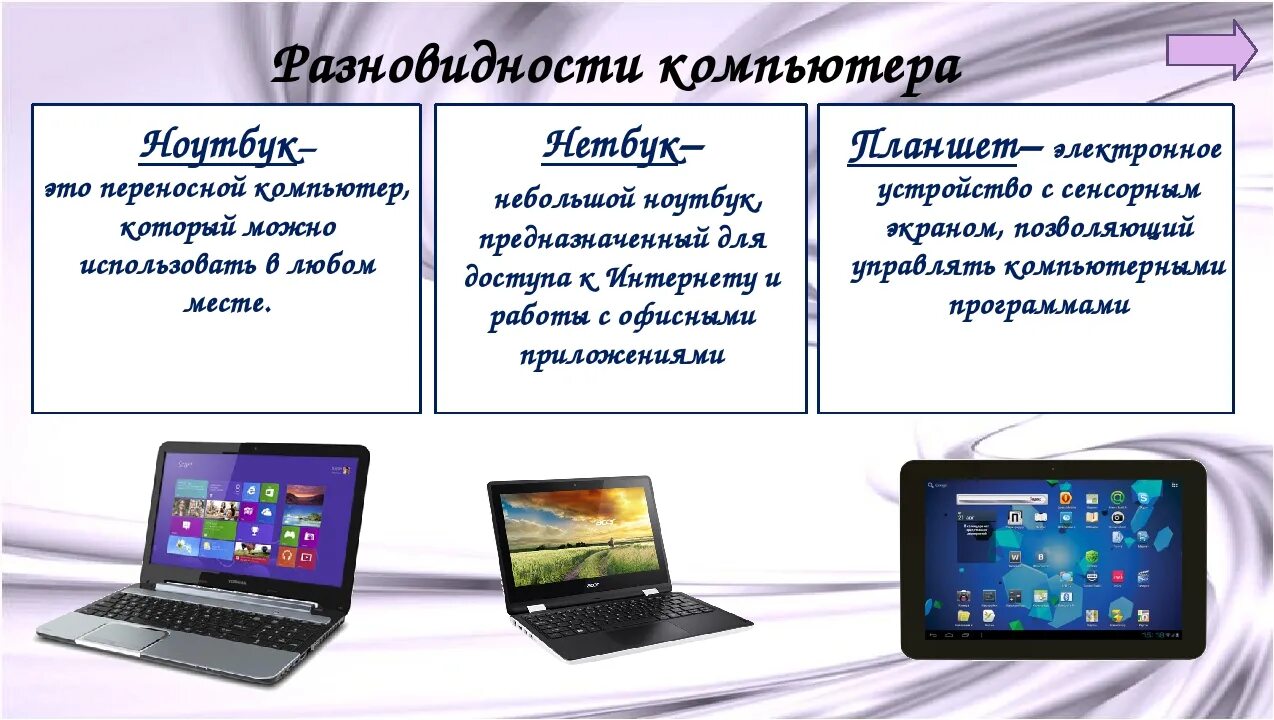 Разновидности компьютера

Ноутбук– это переносной компьютер, который можно использовать в любом месте.

Нетбук– небольшой ноутбук, предназначенный для доступа к Интернету и работы с офисными приложениями

Планшет– электронное устройство с сенсорным экраном, позволяющий управлять компьютерными программами